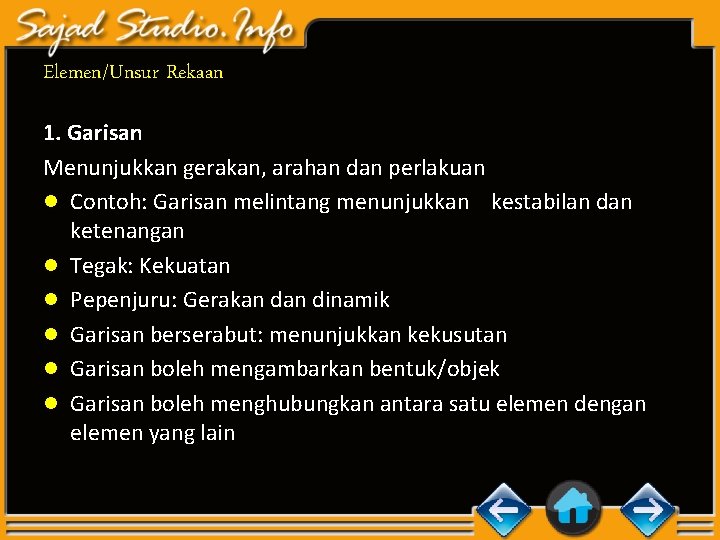 Sajad Studio.Info

Elemen/Unsur Rekaan

1. Garisan

Menunjukkan gerakan, arahan dan perlakuan

- Contoh: Garisan melintang menunjukkan kestabilan dan ketenangan
- Tegak: Kekuatan
- Pepenjuru: Gerakan dan dinamik
- Garisan berserabut: menunjukkan kekusutan
- Garisan boleh mengambarkan bentuk/objek
- Garisan boleh menghubungkan antara satu elemen dengan elemen yang lain